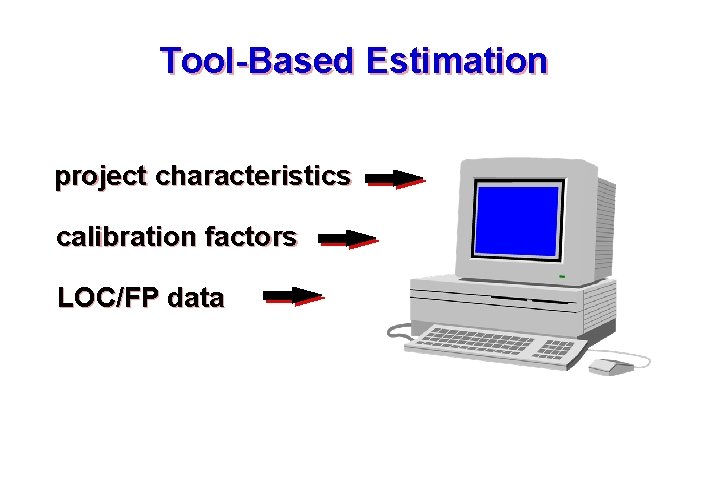 Tool-Based Estimation

project characteristics

calibration factors

LOC/FP data